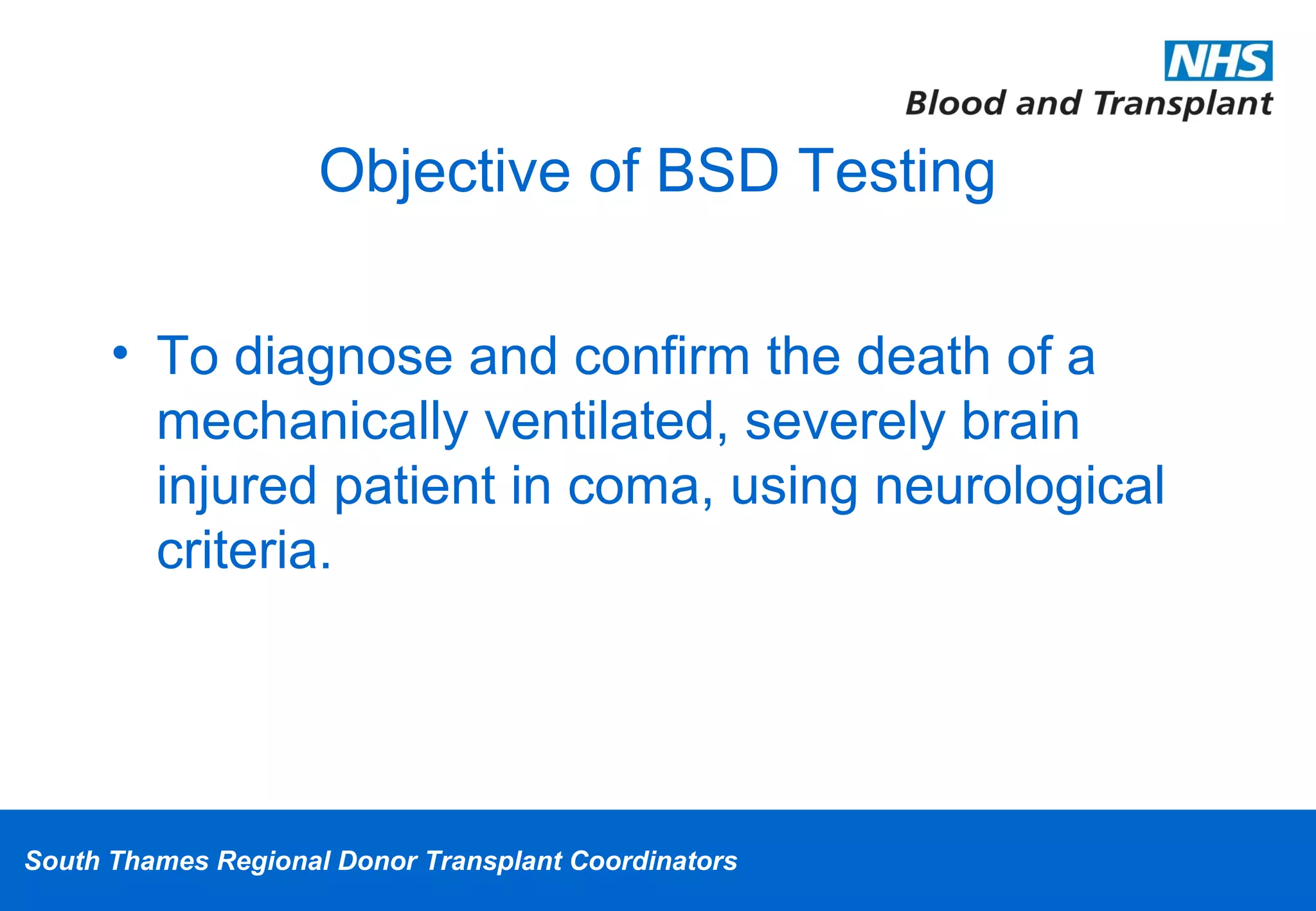 NHS
Blood and Transplant

Objective of BSD Testing

• To diagnose and confirm the death of a mechanically ventilated, severely brain injured patient in coma, using neurological criteria.

South Thames Regional Donor Transplant Coordinators